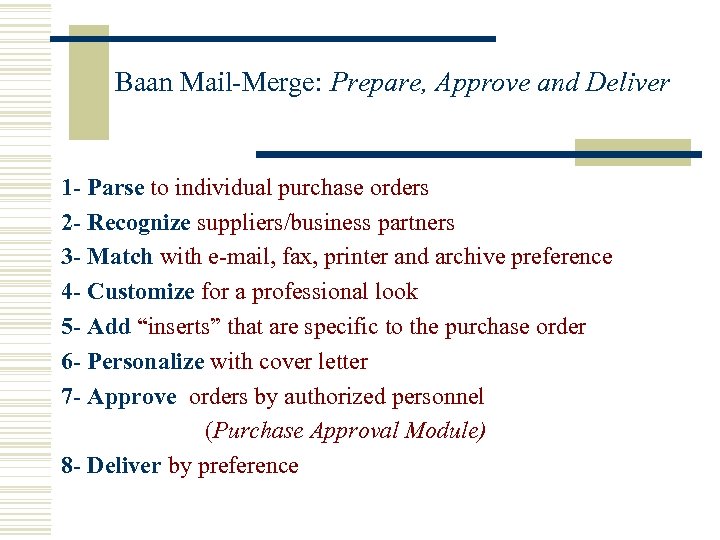 Baan Mail-Merge: Prepare, Approve and Deliver

1- Parse to individual purchase orders
2- Recognize suppliers/business partners
3- Match with e-mail, fax, printer and archive preference
4- Customize for a professional look
5- Add “inserts” that are specific to the purchase order
6- Personalize with cover letter
7- Approve orders by authorized personnel
(Purchase Approval Module)
8- Deliver by preference